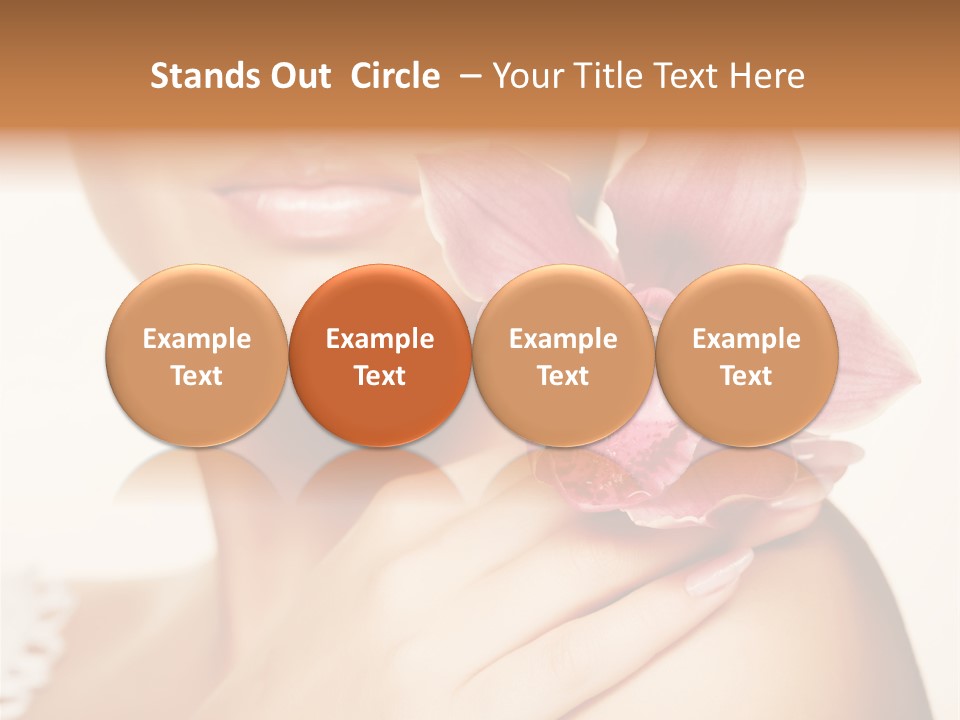 Stands Out Circle – Your Title Text Here

Example Text

Example Text

Example Text

Example Text